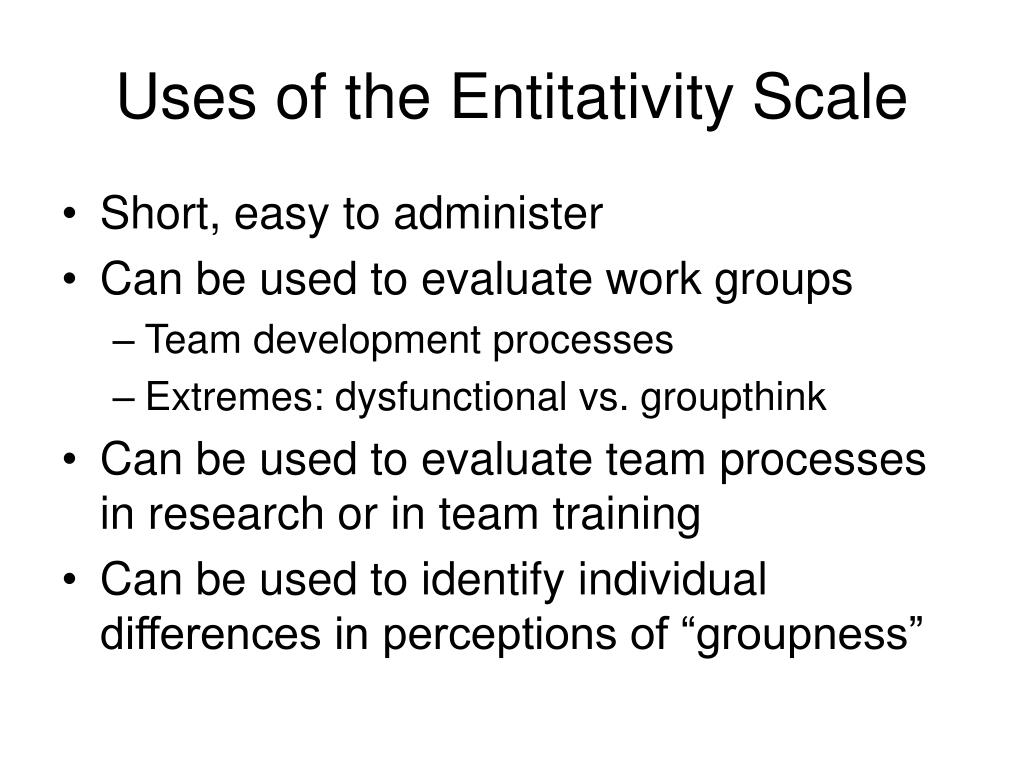 Uses of the Entitativity Scale

• Short, easy to administer
• Can be used to evaluate work groups
– Team development processes
– Extremes: dysfunctional vs. groupthink
• Can be used to evaluate team processes in research or in team training
• Can be used to identify individual differences in perceptions of “groupness”